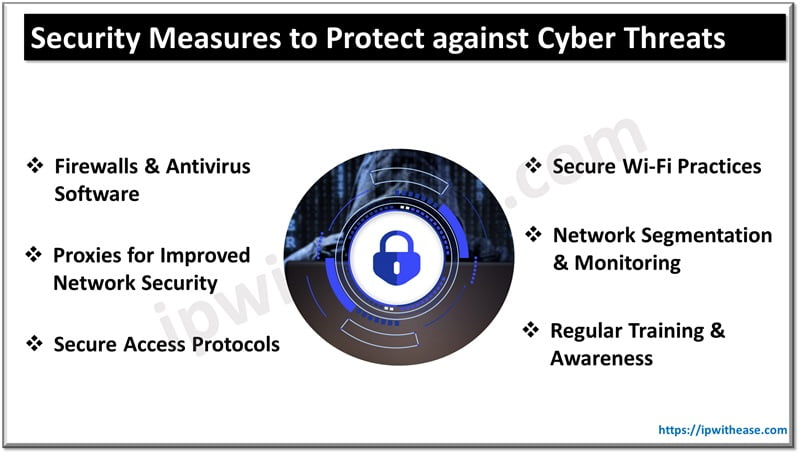 Security Measures to Protect against Cyber Threats

❖ Firewalls & Antivirus Software

❖ Proxies for Improved Network Security

❖ Secure Access Protocols

❖ Secure Wi-Fi Practices

❖ Network Segmentation & Monitoring

❖ Regular Training & Awareness

ipwithease.com

https://ipwithease.com